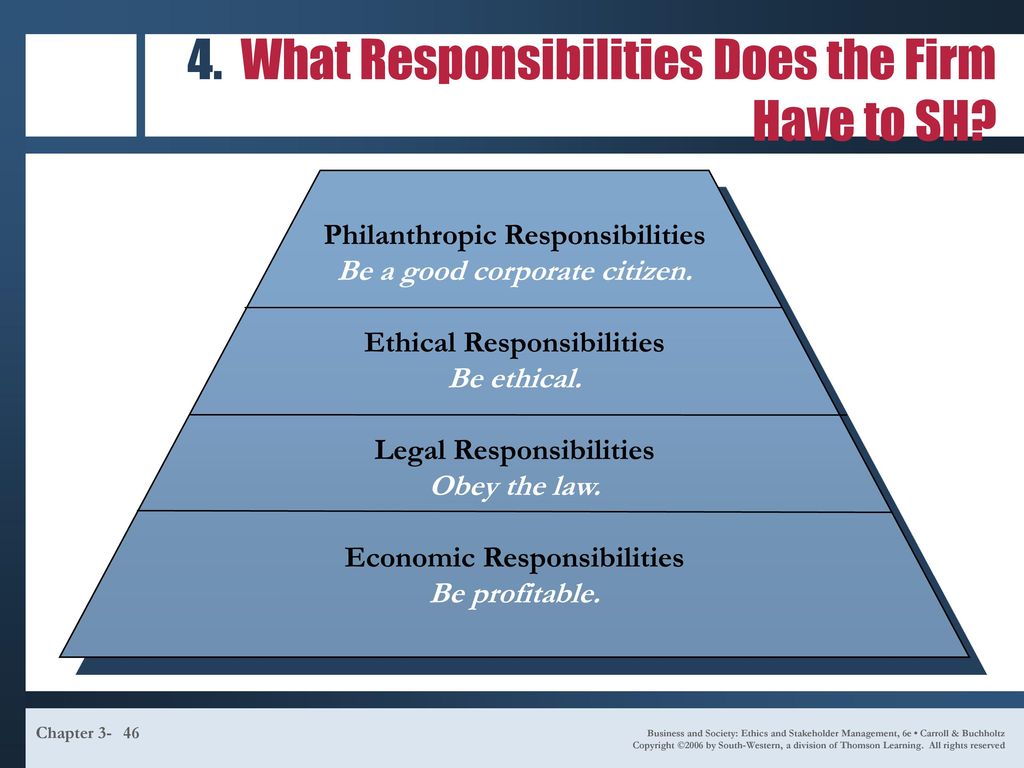 4. What Responsibilities Does the Firm Have to SH?

Philanthropic Responsibilities
Be a good corporate citizen.

Ethical Responsibilities
Be ethical.

Legal Responsibilities
Obey the law.

Economic Responsibilities
Be profitable.

Chapter 3- 46

Business and Society: Ethics and Stakeholder Management, 6e • Carroll & Buchholtz
Copyright ©2006 by South-Western, a division of Thomson Learning. All rights reserved